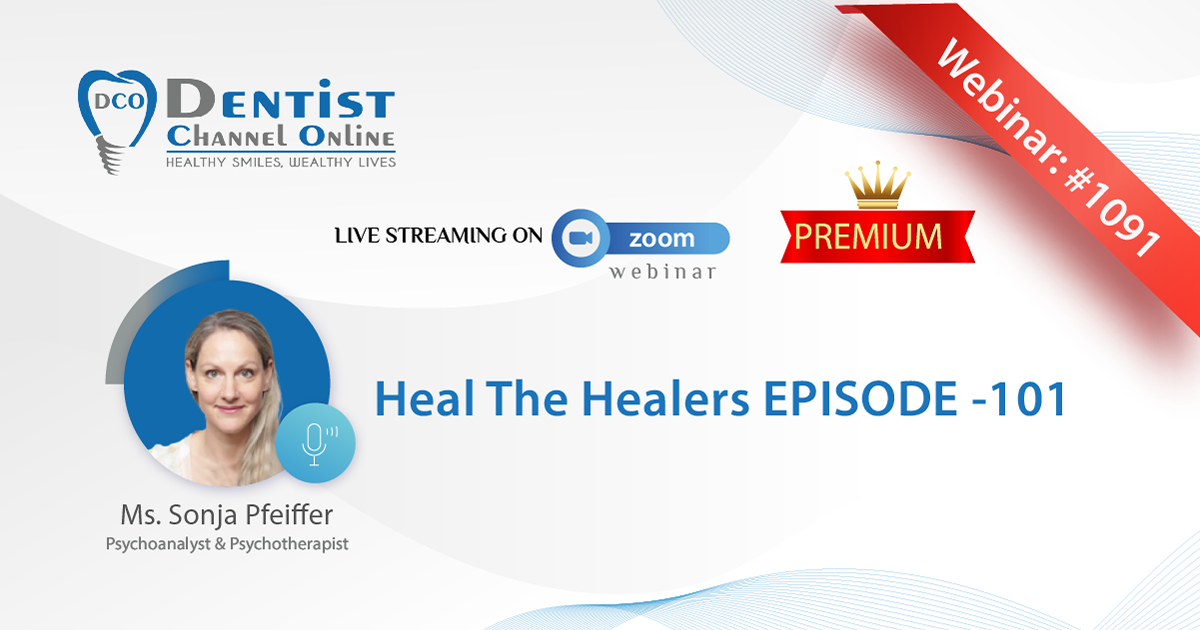 DCO DENTIST CHANNEL ONLINE
HEALTHY SMILES, WEALTHY LIVES

Webinar: #1091

LIVE STREAMING ON zoom webinar

PREMIUM

Heal The Healers EPISODE -101

Ms. Sonja Pfeiffer
Psychoanalyst & Psychotherapist